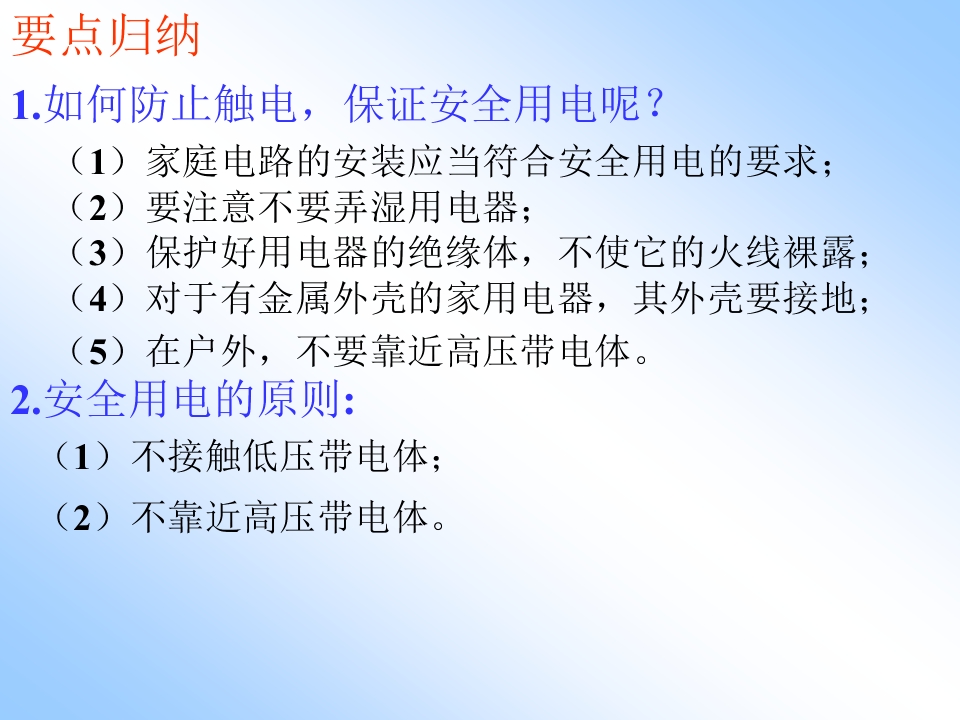 要点归纳

1.如何防止触电，保证安全用电呢？

（1）家庭电路的安装应当符合安全用电的要求；
（2）要注意不要弄湿用电器；
（3）保护好用电器的绝缘体，不使它的火线裸露；
（4）对于有金属外壳的家用电器，其外壳要接地；
（5）在户外，不要靠近高压带电体。

2.安全用电的原则:

（1）不接触低压带电体；
（2）不靠近高压带电体。